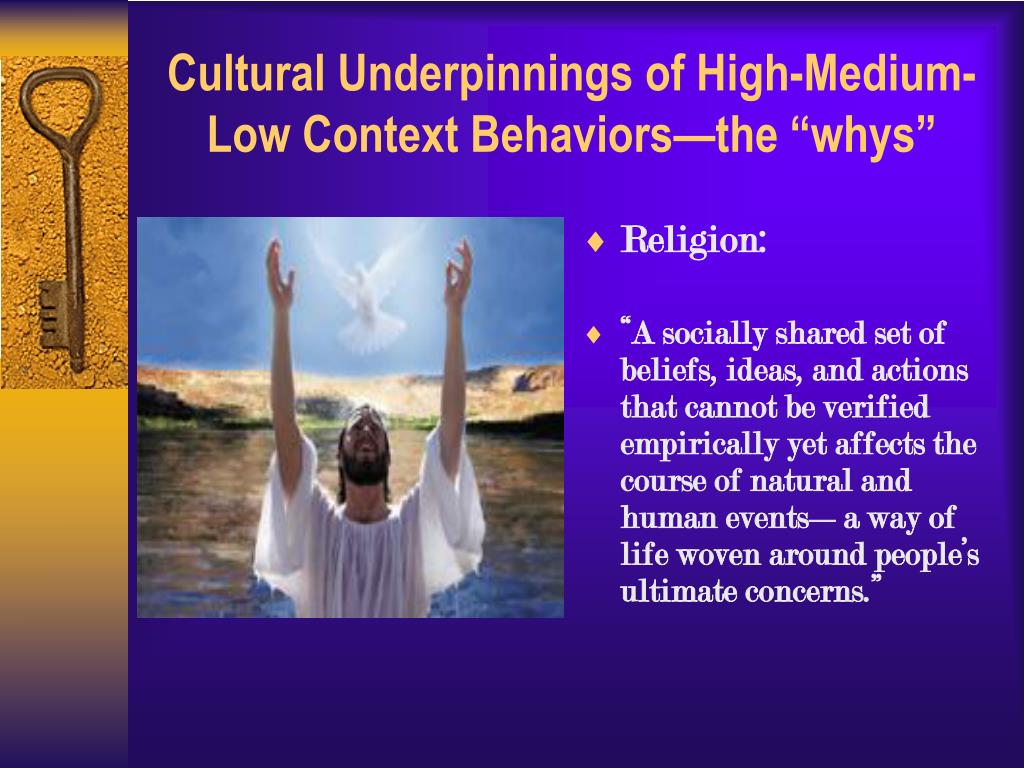 Cultural Underpinnings of High-Medium-Low Context Behaviors—the “whys”

♦ Religion:

♦ “A socially shared set of beliefs, ideas, and actions that cannot be verified empirically yet affects the course of natural and human events— a way of life woven around people’s ultimate concerns.”